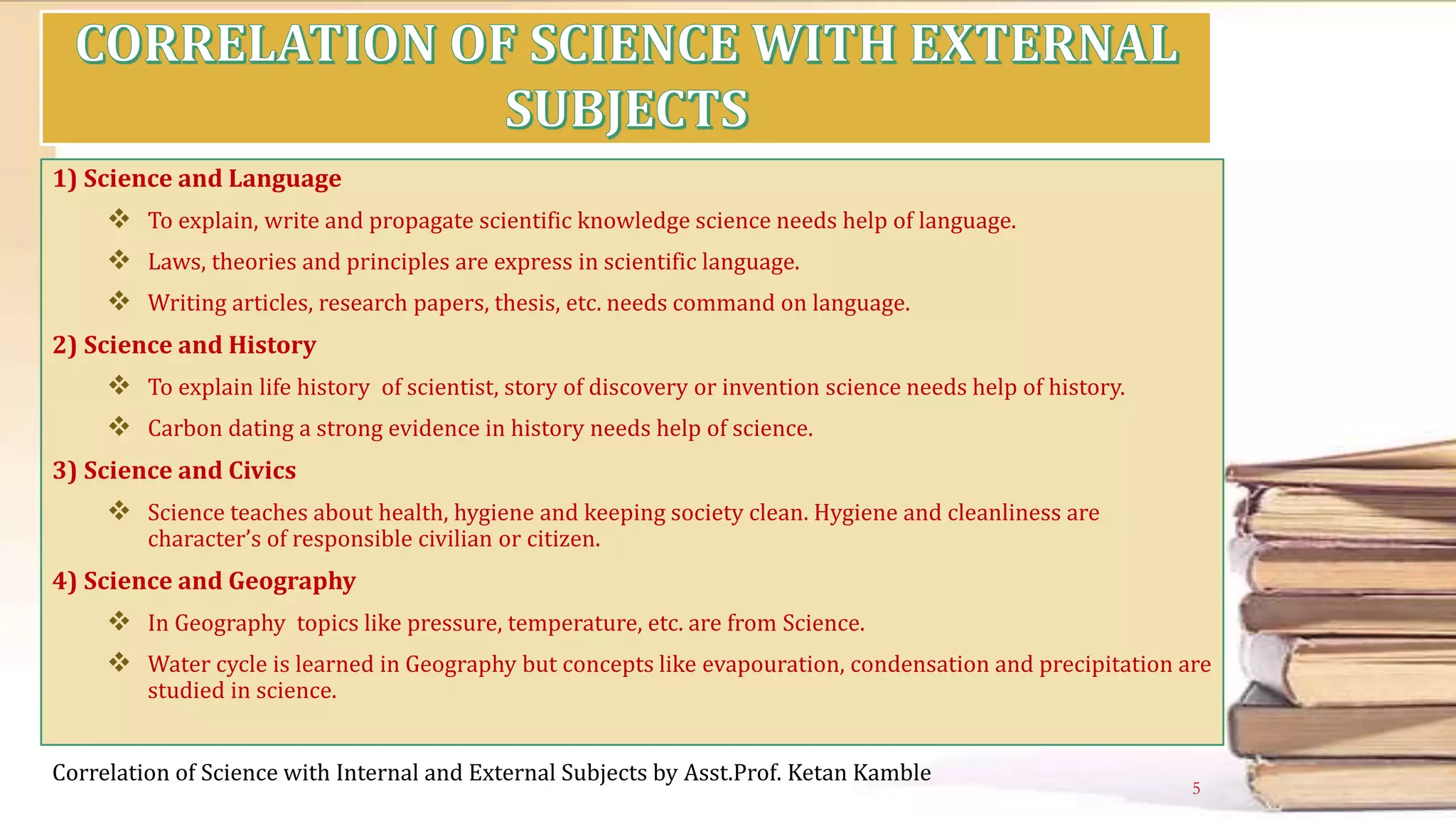 CORRELATION OF SCIENCE WITH EXTERNAL SUBJECTS

1) Science and Language

❖ To explain, write and propagate scientific knowledge science needs help of language.

❖ Laws, theories and principles are express in scientific language.

❖ Writing articles, research papers, thesis, etc. needs command on language.

2) Science and History

❖ To explain life history of scientist, story of discovery or invention science needs help of history.

❖ Carbon dating a strong evidence in history needs help of science.

3) Science and Civics

❖ Science teaches about health, hygiene and keeping society clean. Hygiene and cleanliness are character's of responsible civilian or citizen.

4) Science and Geography

❖ In Geography topics like pressure, temperature, etc. are from Science.

❖ Water cycle is learned in Geography but concepts like evapouration, condensation and precipitation are studied in science.

Correlation of Science with Internal and External Subjects by Asst.Prof. Ketan Kamble

5